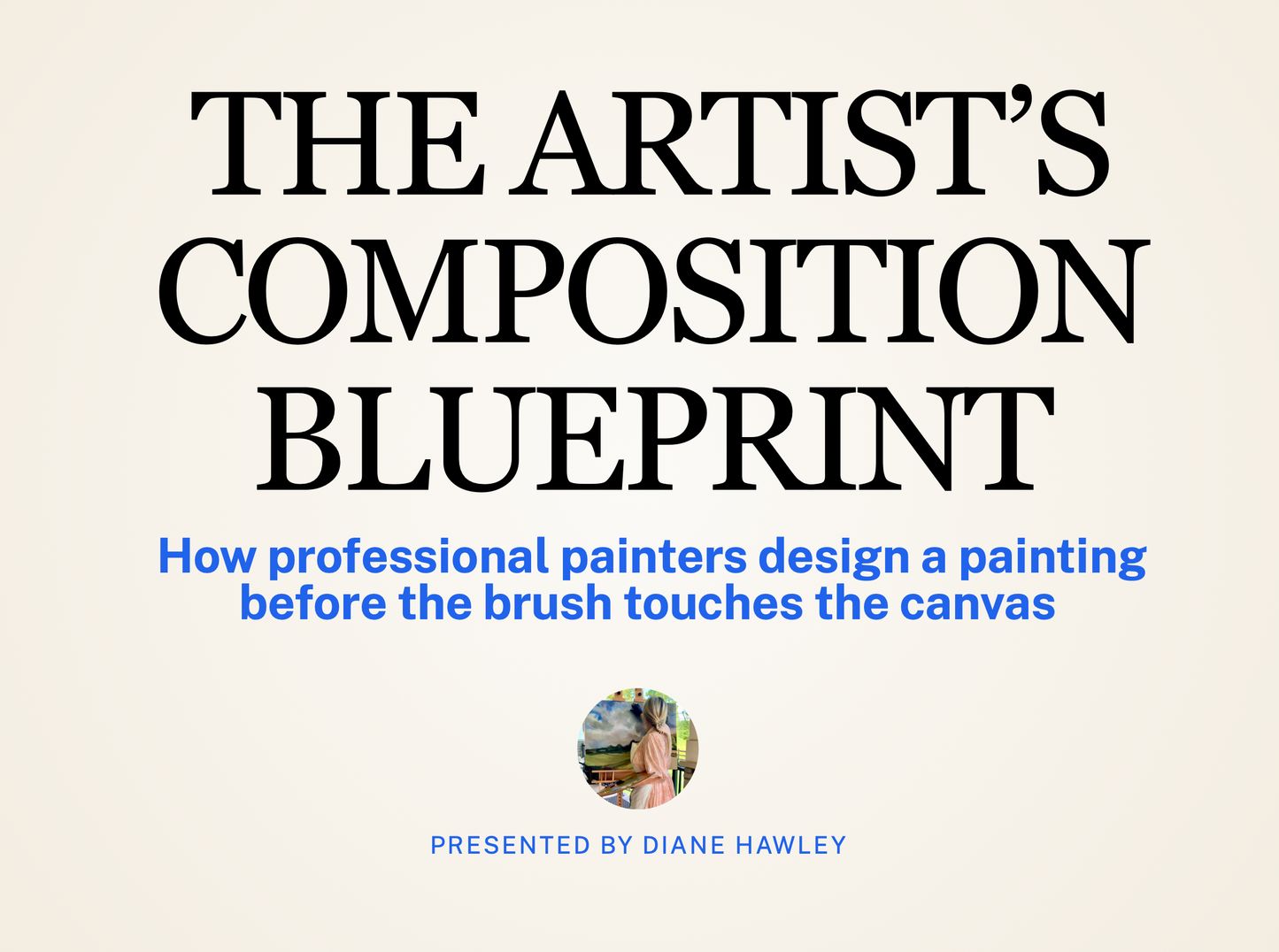 THE ARTIST'S COMPOSITION BLUEPRINT

How professional painters design a painting before the brush touches the canvas

PRESENTED BY DIANE HAWLEY